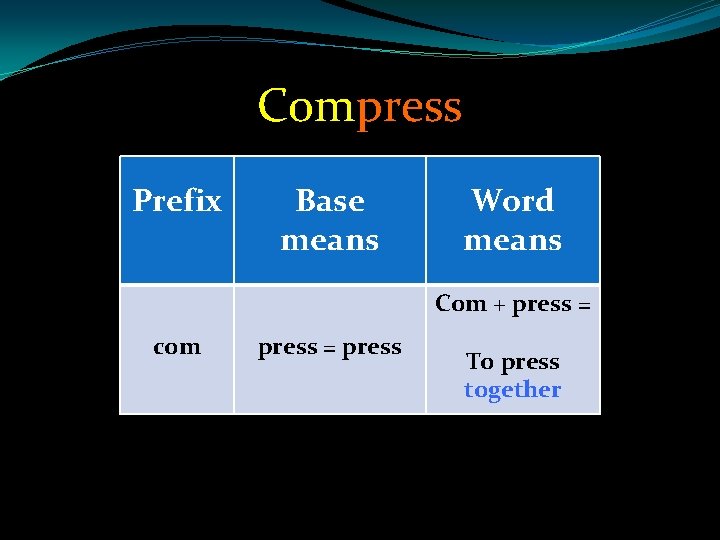 Compress

| Prefix | Base means | Word means |
|---|---|---|
| com | press = press | Com + press = To press together |